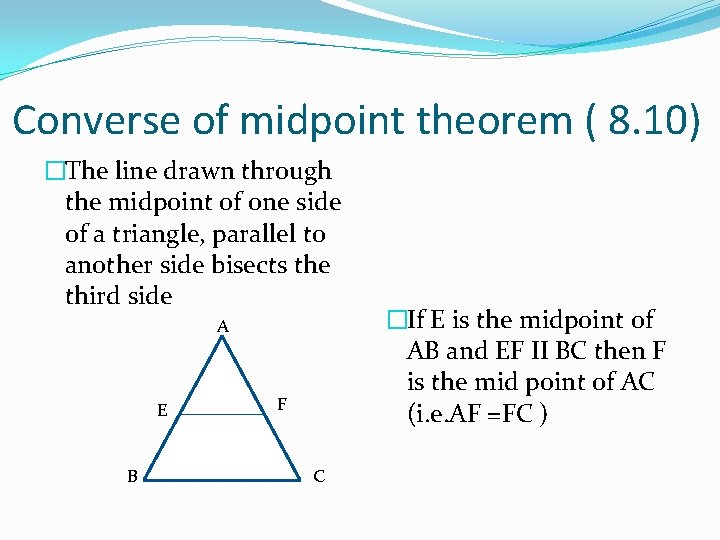 Converse of midpoint theorem ( 8.10)

□The line drawn through the midpoint of one side of a triangle, parallel to another side bisects the third side

A
E
F
B
C

□If E is the midpoint of AB and EF II BC then F is the mid point of AC (i.e.AF =FC )